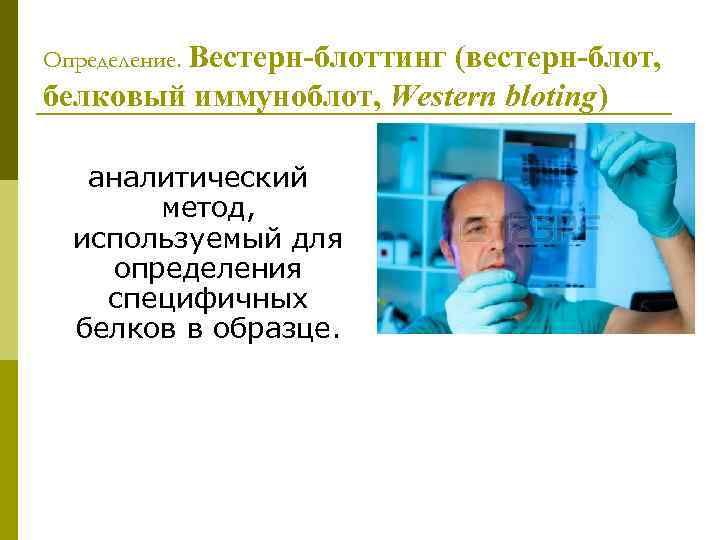 Определение. Вестерн-блоттинг (вестерн-блот, белковый иммуноблот, Western bloting)

аналитический метод, используемый для определения специфичных белков в образце.